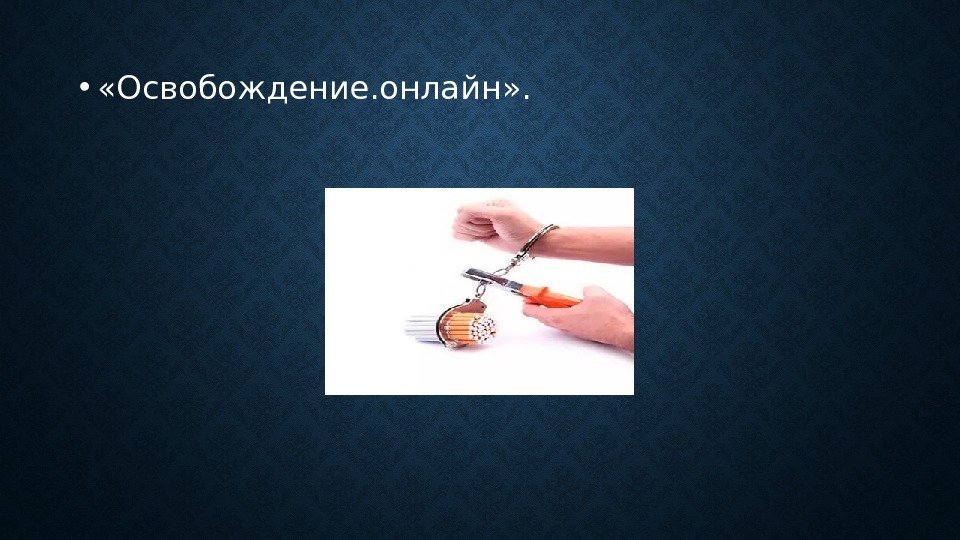 • «Освобождение.онлайн».